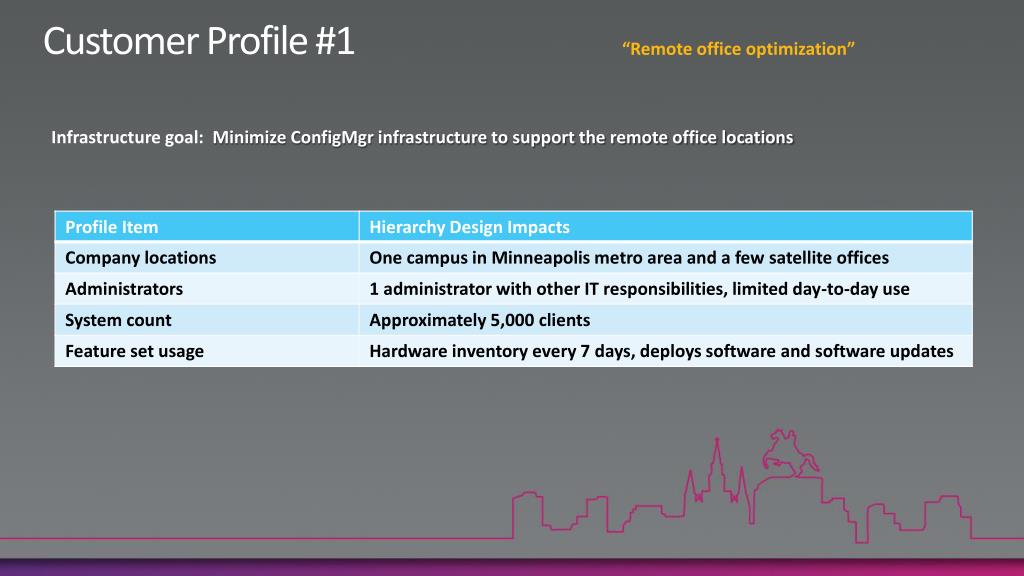 Customer Profile #1

“Remote office optimization”

Infrastructure goal: Minimize ConfigMgr infrastructure to support the remote office locations

| Profile Item | Hierarchy Design Impacts |
|---|---|
| Company locations | One campus in Minneapolis metro area and a few satellite offices |
| Administrators | 1 administrator with other IT responsibilities, limited day-to-day use |
| System count | Approximately 5,000 clients |
| Feature set usage | Hardware inventory every 7 days, deploys software and software updates |